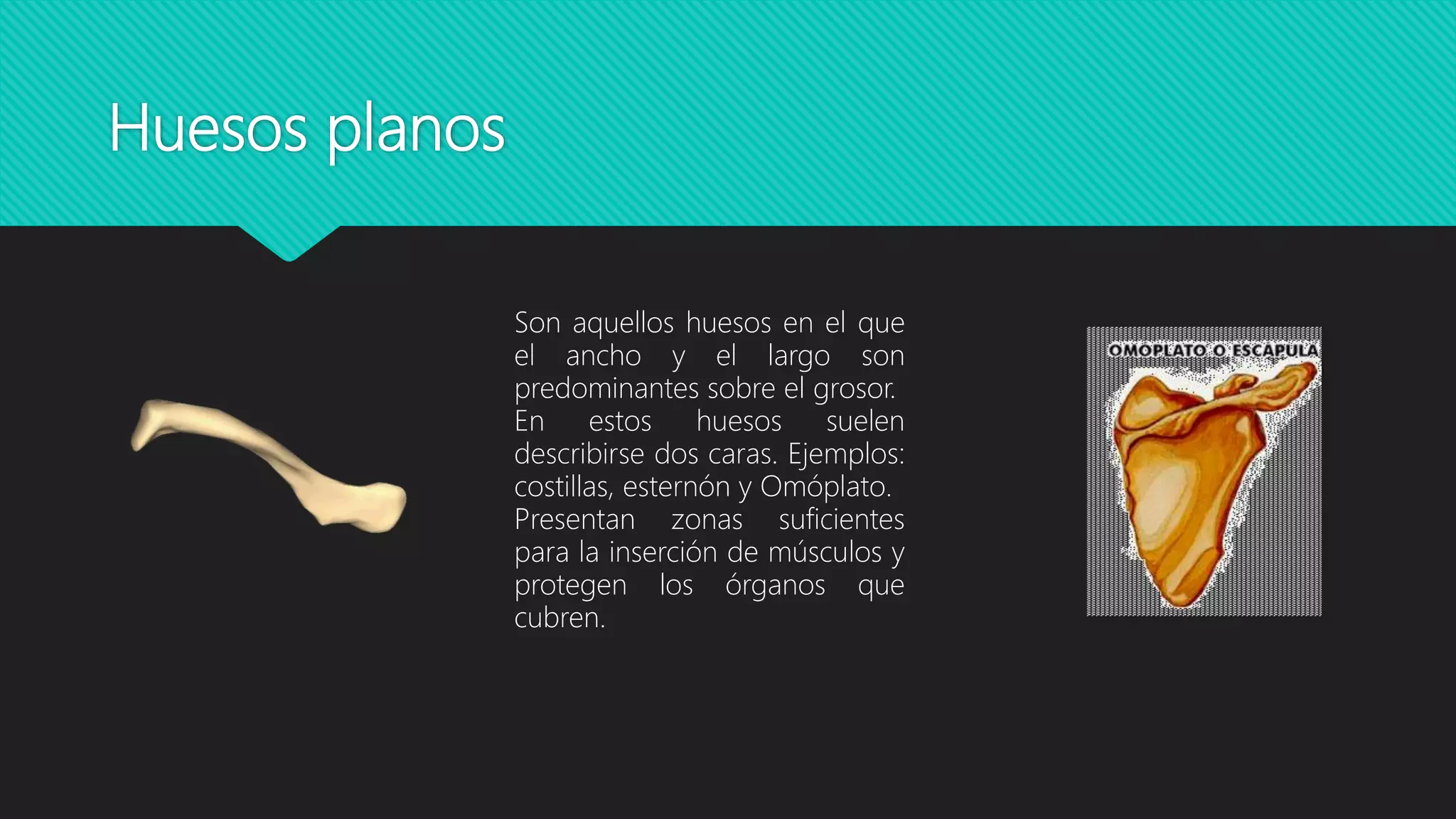 Huesos planos

Son aquellos huesos en el que el ancho y el largo son predominantes sobre el grosor.
En estos huesos suelen describirse dos caras. Ejemplos: costillas, esternón y Omóplato.
Presentan zonas suficientes para la inserción de músculos y protegen los órganos que cubren.

OMOPLATO O ESCAPULA